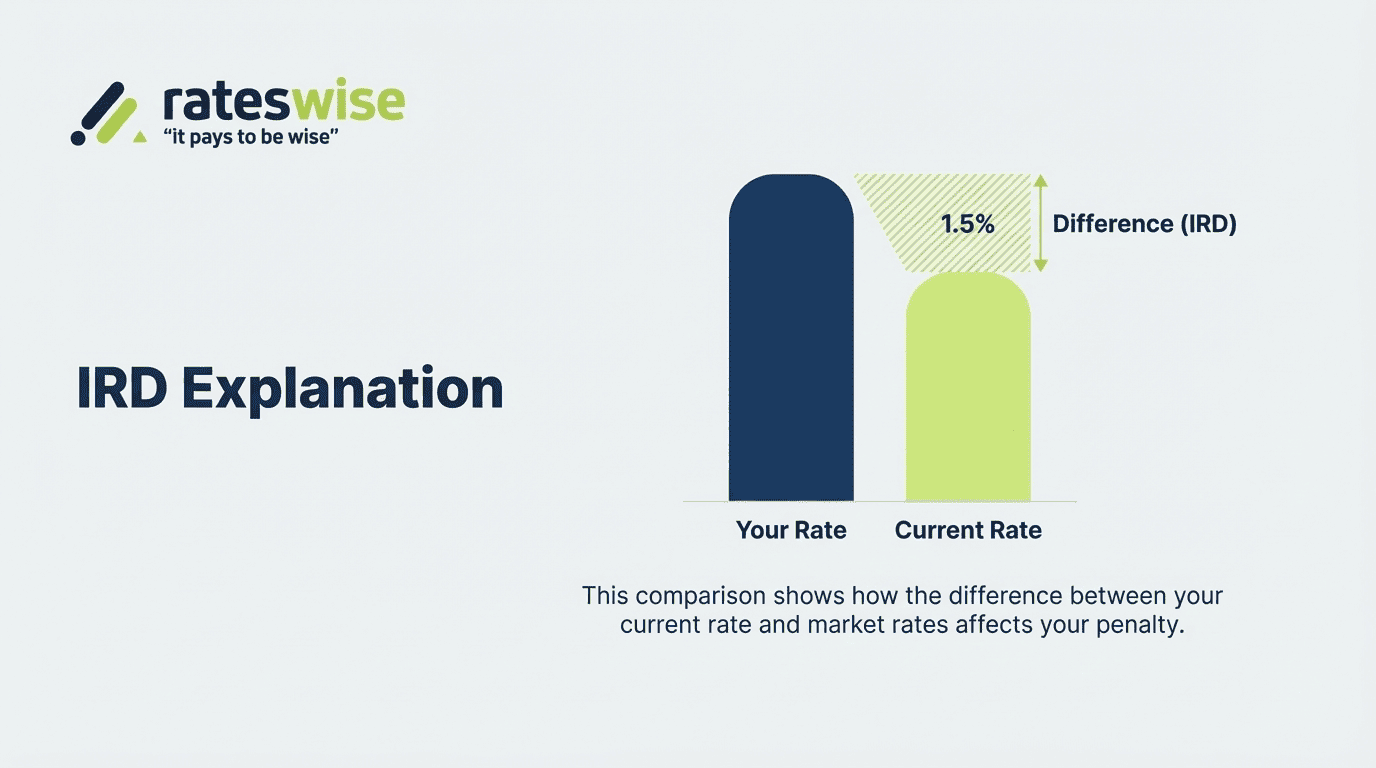 rateswise
"it pays to be wise"

IRD Explanation

1.5%
Difference (IRD)

Your Rate
Current Rate

This comparison shows how the difference between your current rate and market rates affects your penalty.